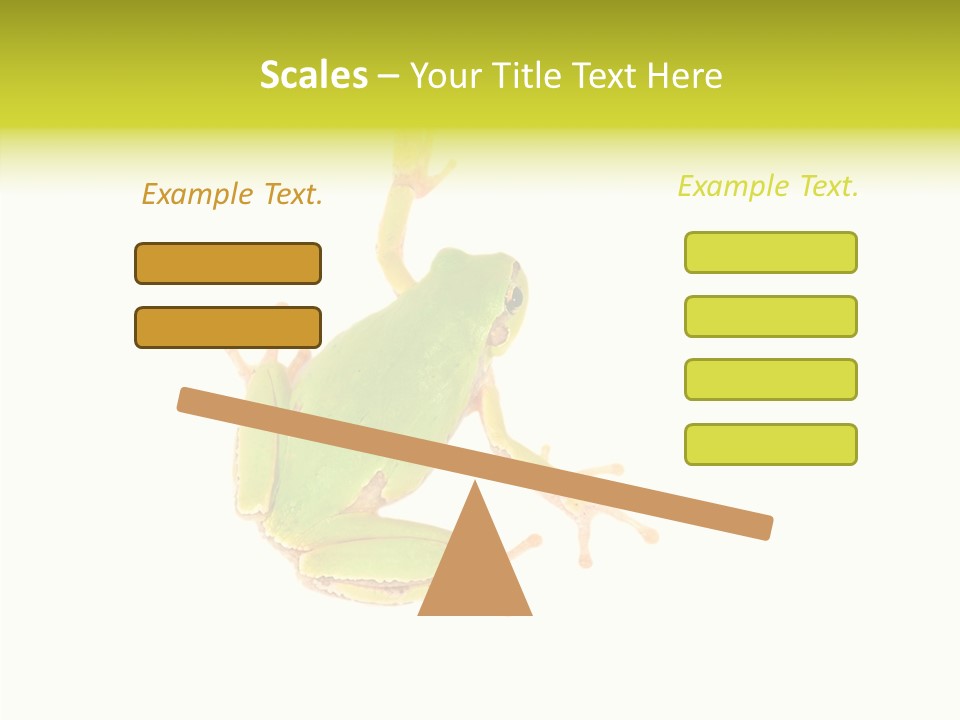 Scales – Your Title Text Here

Example Text.

Example Text.